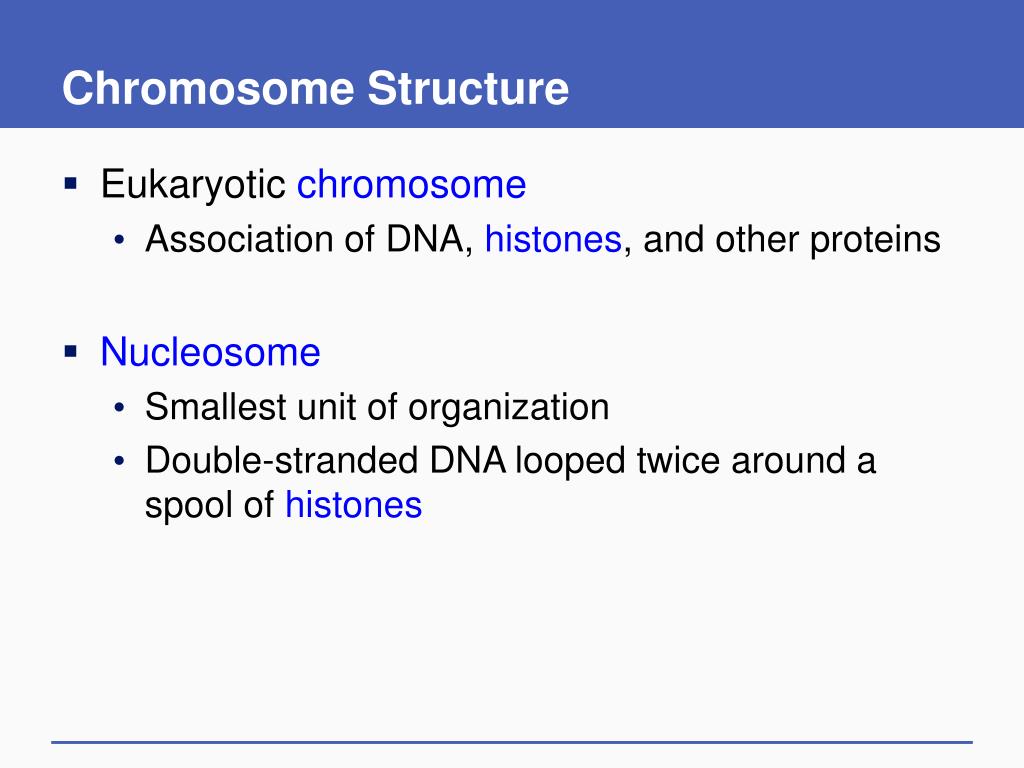 Chromosome Structure

▪ Eukaryotic chromosome
• Association of DNA, histones, and other proteins

▪ Nucleosome
• Smallest unit of organization
• Double-stranded DNA looped twice around a spool of histones